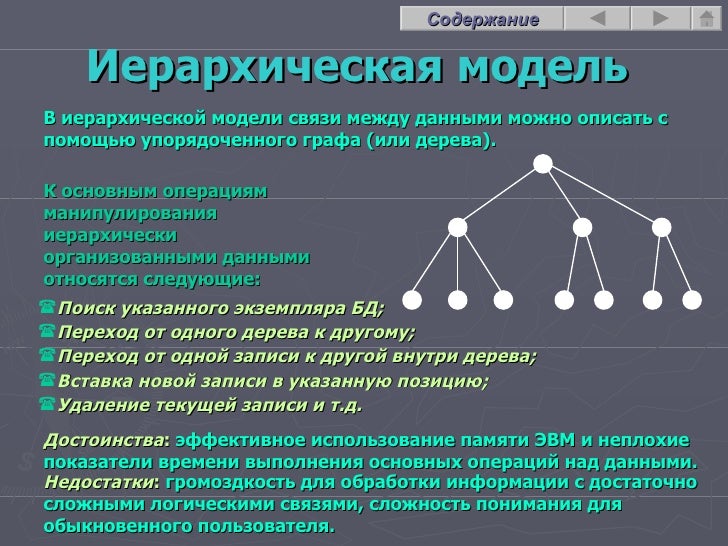 Содержание

Иерархическая модель

В иерархической модели связи между данными можно описать с помощью упорядоченного графа (или дерева).

К основным операциям манипулирования иерархически организованными данными относятся следующие:

Поиск указанного экземпляра БД;
Переход от одного дерева к другому;
Переход от одной записи к другой внутри дерева;
Вставка новой записи в указанную позицию;
Удаление текущей записи и т.д.

Достоинства: эффективное использование памяти ЭВМ и неплохие показатели времени выполнения основных операций над данными.
Недостатки: громоздкость для обработки информации с достаточно сложными логическими связями, сложность понимания для обыкновенного пользователя.